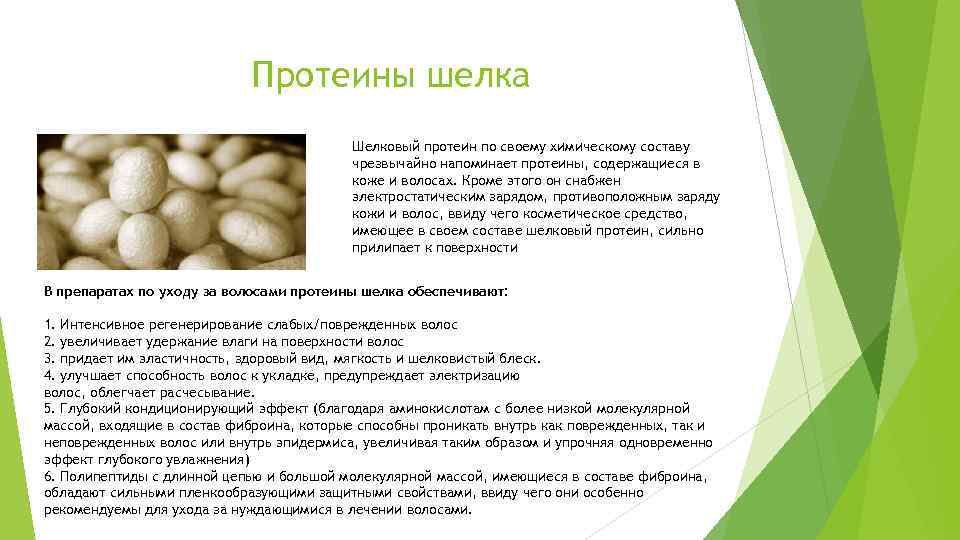 Протеины шелка

Шелковый протеин по своему химическому составу чрезвычайно напоминает протеины, содержащиеся в коже и волосах. Кроме этого он снабжен электростатическим зарядом, противоположным заряду кожи и волос, ввиду чего косметическое средство, имеющее в своем составе шелковый протеин, сильно прилипает к поверхности

В препаратах по уходу за волосами протеины шелка обеспечивают:

1. Интенсивное регенерирование слабых/поврежденных волос
2. увеличивает удержание влаги на поверхности волос
3. придает им эластичность, здоровый вид, мягкость и шелковистый блеск.
4. улучшает способность волос к укладке, предупреждает электризацию волос, облегчает расчесывание.
5. Глубокий кондиционирующий эффект (благодаря аминокислотам с более низкой молекулярной массой, входящие в состав фиброина, которые способны проникать внутрь как поврежденных, так и неповрежденных волос или внутрь эпидермиса, увеличивая таким образом и упрочняя одновременно эффект глубокого увлажнения)
6. Полипептиды с длинной цепью и большой молекулярной массой, имеющиеся в составе фиброина, обладают сильными пленкообразующими защитными свойствами, ввиду чего они особенно рекомендуемы для ухода за нуждающимися в лечении волосами.